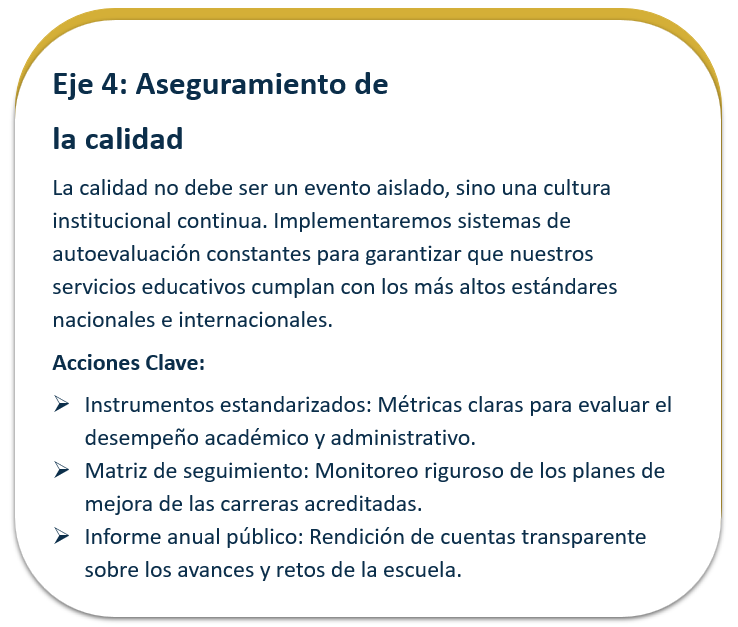 Eje 4: Aseguramiento de la calidad

La calidad no debe ser un evento aislado, sino una cultura institucional continua. Implementaremos sistemas de autoevaluación constantes para garantizar que nuestros servicios educativos cumplan con los más altos estándares nacionales e internacionales.

Acciones Clave:

➢ Instrumentos estandarizados: Métricas claras para evaluar el desempeño académico y administrativo.
➢ Matriz de seguimiento: Monitoreo riguroso de los planes de mejora de las carreras acreditadas.
➢ Informe anual público: Rendición de cuentas transparente sobre los avances y retos de la escuela.